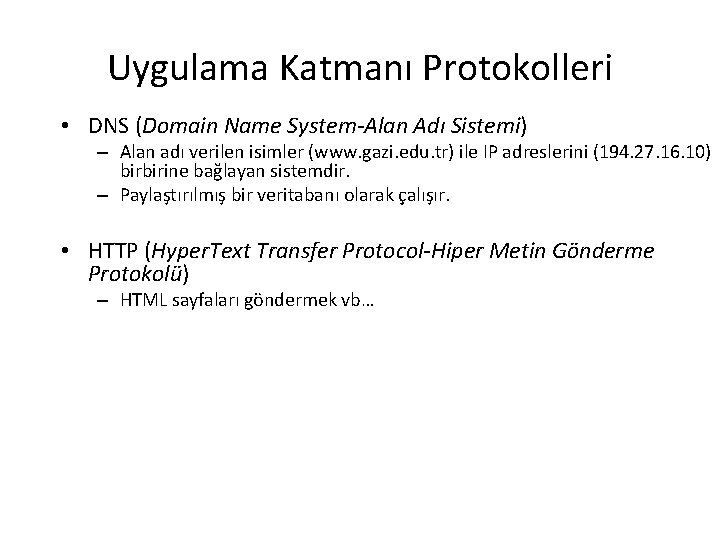 Uygulama Katmanı Protokolleri

• DNS (Domain Name System-Alan Adı Sistemi)
– Alan adı verilen isimler (www.gazi.edu.tr) ile IP adreslerini (194.27.16.10) birbirine bağlayan sistemdir.
– Paylaştırılmış bir veritabanı olarak çalışır.

• HTTP (HyperText Transfer Protocol-Hiper Metin Gönderme Protokolü)
– HTML sayfaları göndermek vb…